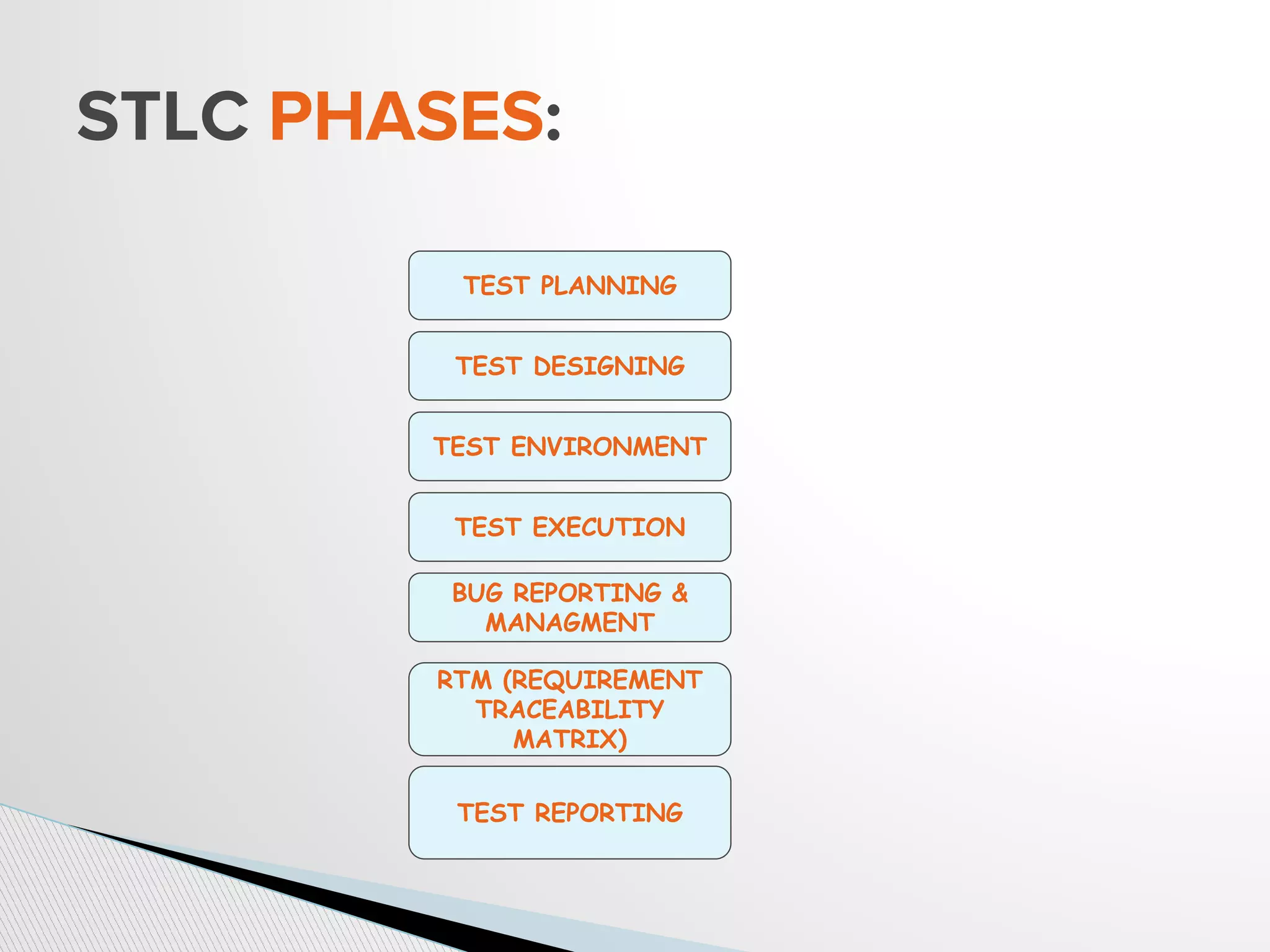 STLC PHASES:

TEST PLANNING

TEST DESIGNING

TEST ENVIRONMENT

TEST EXECUTION

BUG REPORTING & MANAGMENT

RTM (REQUIREMENT TRACEABILITY MATRIX)

TEST REPORTING